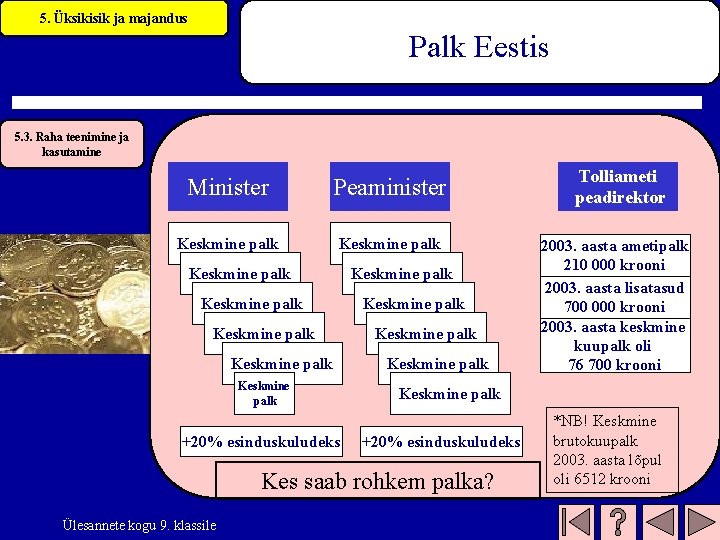 5. Üksikisik ja majandus

Palk Eestis

5.3. Raha teenimine ja kasutamine

Minister

Keskmine palk

Keskmine palk

Keskmine palk

Keskmine palk

Keskmine palk

Keskmine palk

+20% esinduskuludeks

Peaminister

Keskmine palk

Keskmine palk

Keskmine palk

Keskmine palk

Keskmine palk

Keskmine palk

+20% esinduskuludeks

Tolliameti peadirektor

2003. aasta ametipalk 210 000 krooni

2003. aasta lisatasud 700 000 krooni

2003. aasta keskmine kuupalk oli 76 700 krooni

*NB! Keskmine brutokuupalk 2003. aasta lõpul oli 6512 krooni

Kes saab rohkem palka?

Ülesannete kogu 9. klassile

?